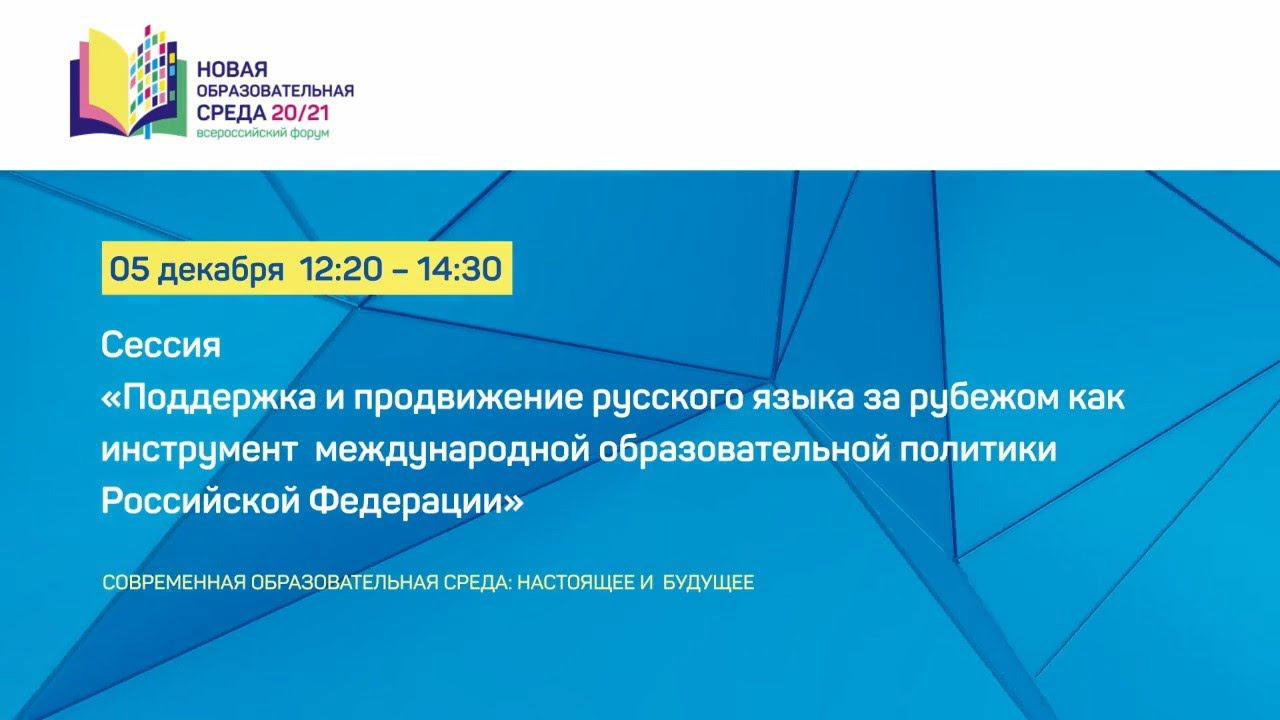 НОВАЯ ОБРАЗОВАТЕЛЬНАЯ СРЕДА 20/21
всероссийский форум

05 декабря 12:20 – 14:30

Сессия
«Поддержка и продвижение русского языка за рубежом как инструмент международной образовательной политики Российской Федерации»

СОВРЕМЕННАЯ ОБРАЗОВАТЕЛЬНАЯ СРЕДА: НАСТОЯЩЕЕ И БУДУЩЕЕ